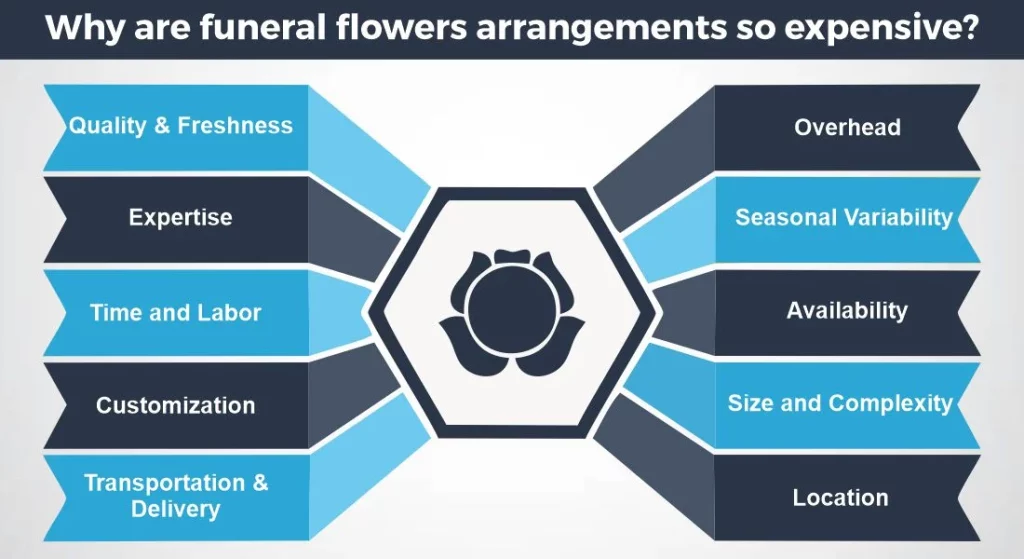 Why are funeral flowers arrangements so expensive?

Quality & Freshness

Expertise

Time and Labor

Customization

Transportation & Delivery

Overhead

Seasonal Variability

Availability

Size and Complexity

Location